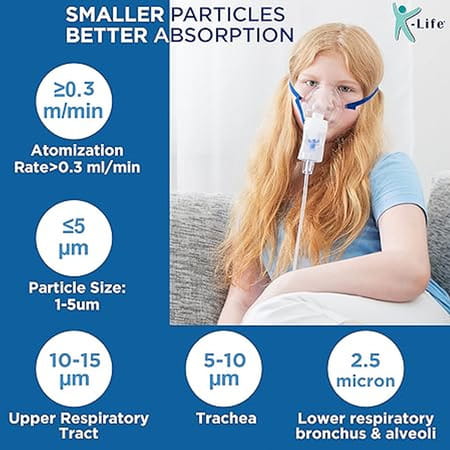 SMALLER PARTICLES
BETTER ABSORPTION

K-Life

≥0.3 m/min

Atomization Rate>0.3 ml/min

≤5 μm

Particle Size: 1-5um

10-15 μm

Upper Respiratory Tract

5-10 μm

Trachea

2.5 micron

Lower respiratory bronchus & alveoli